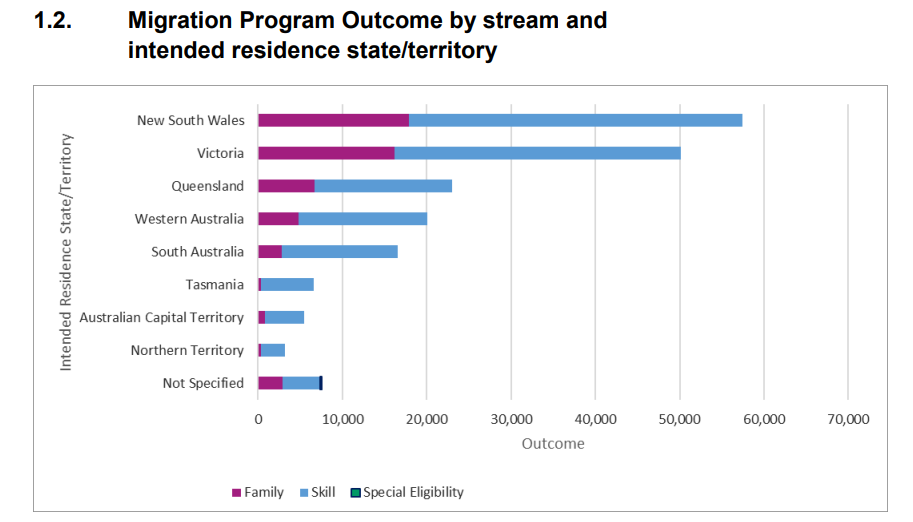 1.2. Migration Program Outcome by stream and intended residence state/territory

Intended Residence State/Territory

New South Wales
Victoria
Queensland
Western Australia
South Australia
Tasmania
Australian Capital Territory
Northern Territory
Not Specified

0
10,000
20,000
30,000
40,000
50,000
60,000
70,000

Outcome

Family
Skill
Special Eligibility